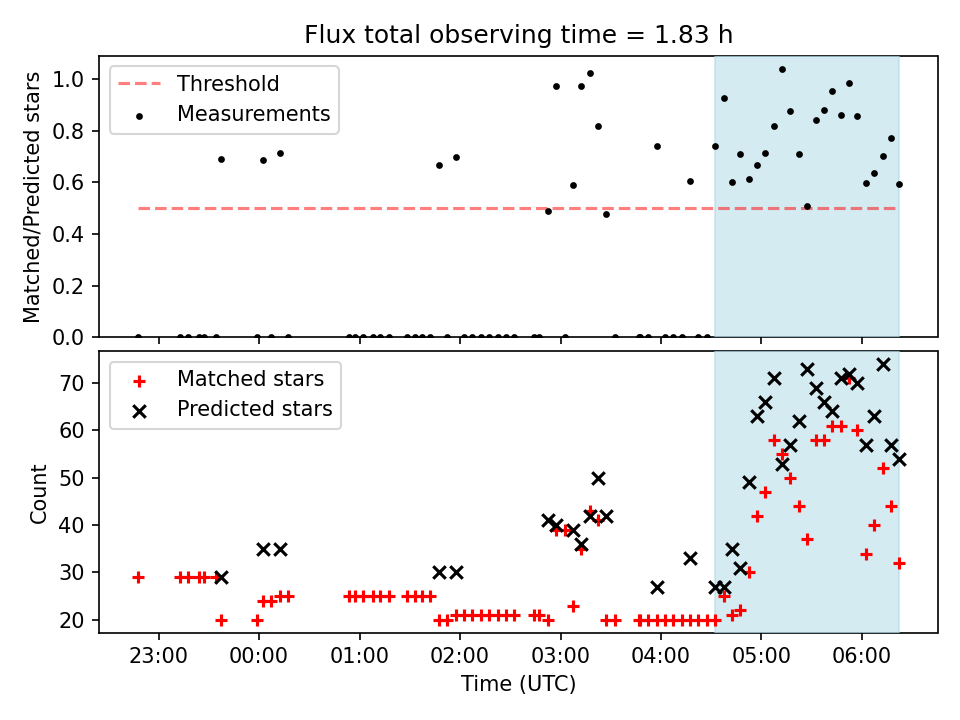 Flux total observing time = 1.83 h

Threshold
Measurements

Matched/Predicted stars

1.0
0.8
0.6
0.4
0.2
0.0

Matched stars
Predicted stars

Count

70
60
50
40
30
20

23:00 00:00 01:00 02:00 03:00 04:00 05:00 06:00

Time (UTC)